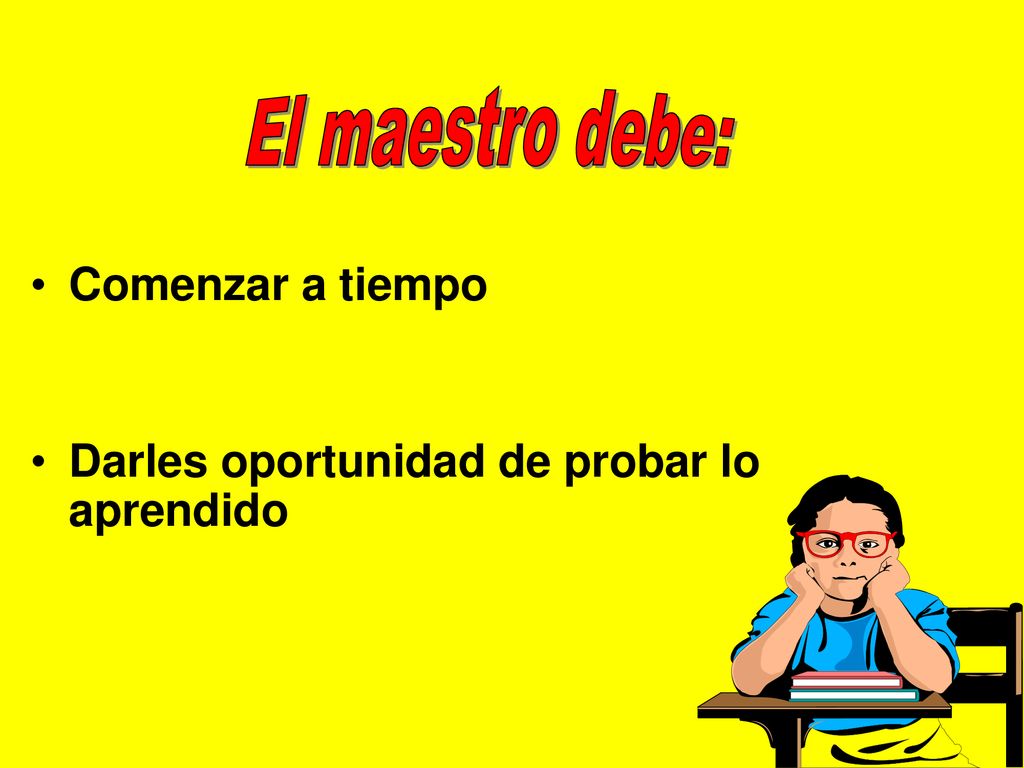 El maestro debe:

• Comenzar a tiempo

• Darles oportunidad de probar lo aprendido